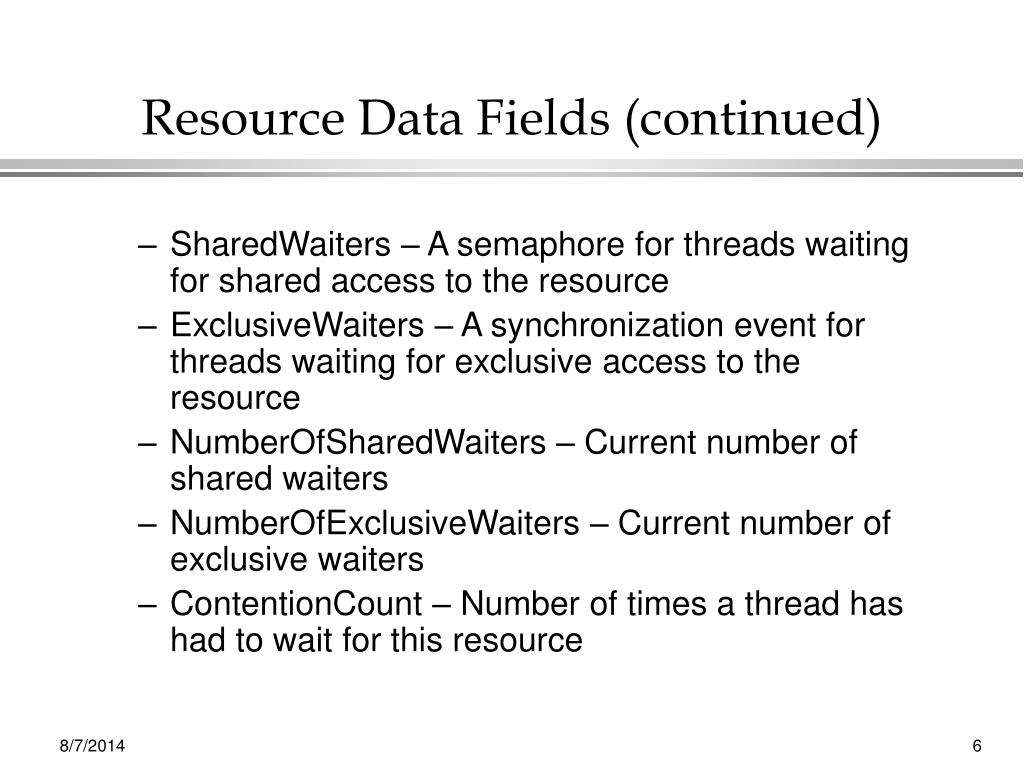 Resource Data Fields (continued)

– SharedWaiters – A semaphore for threads waiting for shared access to the resource
– ExclusiveWaiters – A synchronization event for threads waiting for exclusive access to the resource
– NumberOfSharedWaiters – Current number of shared waiters
– NumberOfExclusiveWaiters – Current number of exclusive waiters
– ContentionCount – Number of times a thread has had to wait for this resource

8/7/2014

6